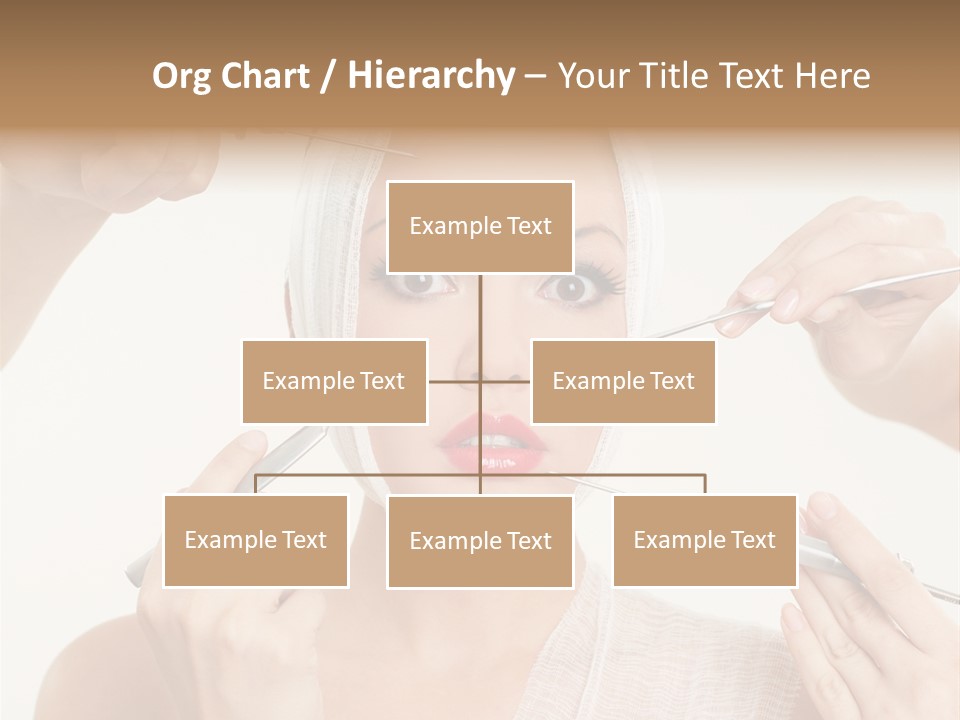 Org Chart / Hierarchy – Your Title Text Here

Example Text

Example Text

Example Text

Example Text

Example Text

Example Text